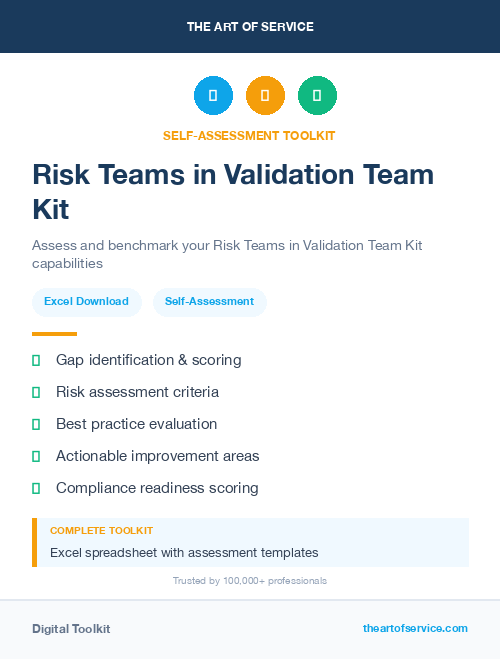 THE ART OF SERVICE

SELF-ASSESSMENT TOOLKIT

Risk Teams in Validation Team Kit

Assess and benchmark your Risk Teams in Validation Team Kit capabilities

Excel Download

Self-Assessment

Gap identification & scoring

Risk assessment criteria

Best practice evaluation

Actionable improvement areas

Compliance readiness scoring

COMPLETE TOOLKIT

Excel spreadsheet with assessment templates

Trusted by 100,000+ professionals

Digital Toolkit

theartofservice.com